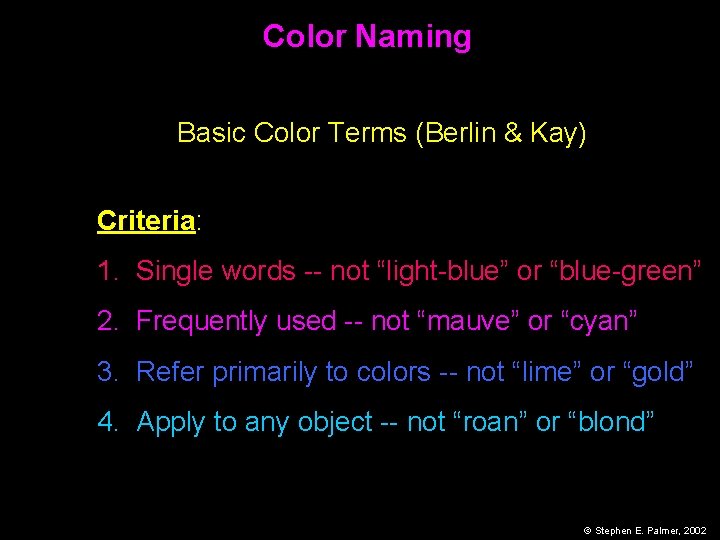 Color Naming

Basic Color Terms (Berlin & Kay)

Criteria:

1. Single words -- not “light-blue” or “blue-green”

2. Frequently used -- not “mauve” or “cyan”

3. Refer primarily to colors -- not “lime” or “gold”

4. Apply to any object -- not “roan” or “blond”

© Stephen E. Palmer, 2002